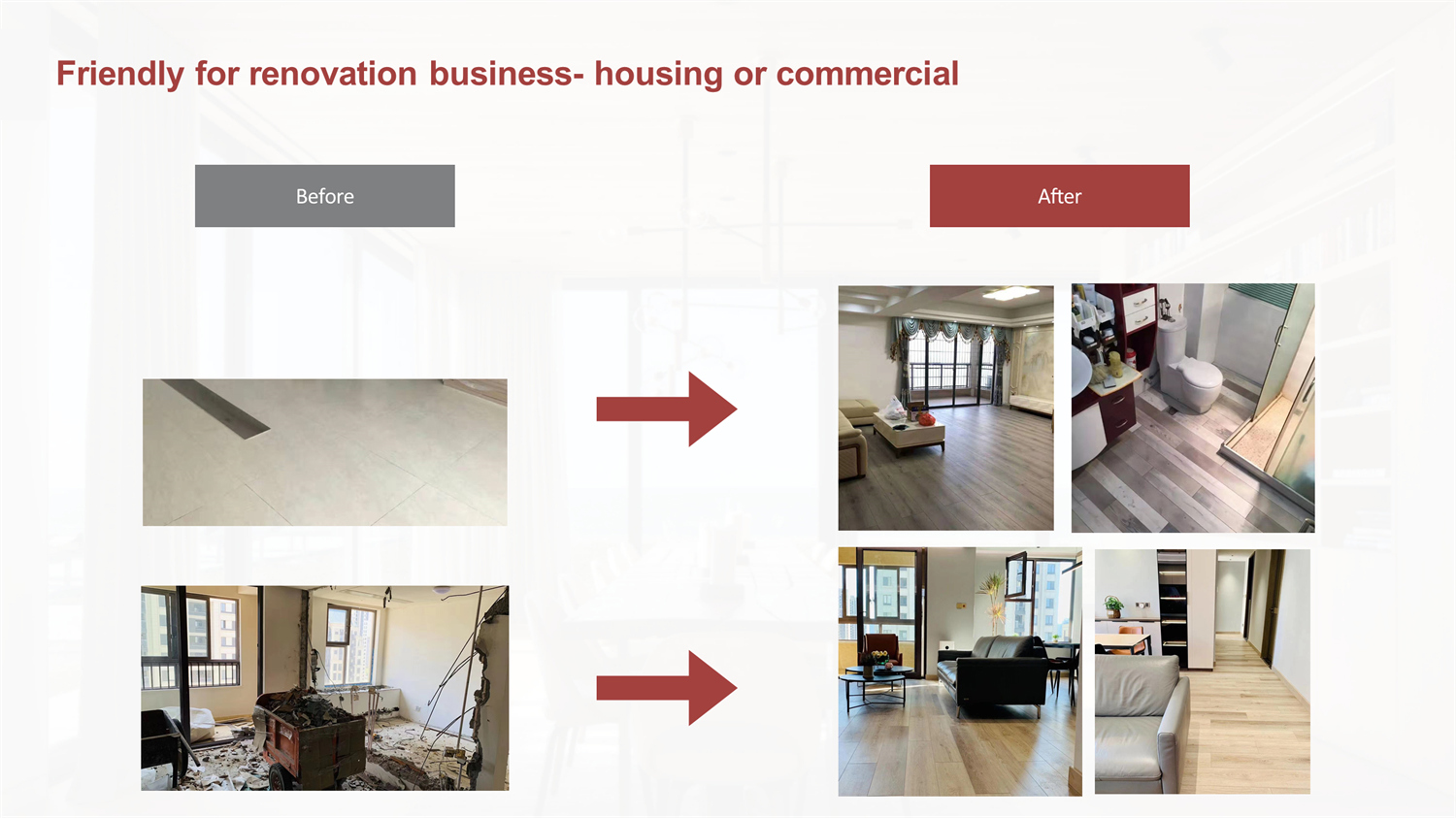 Friendly for renovation business- housing or commercial

Before

After